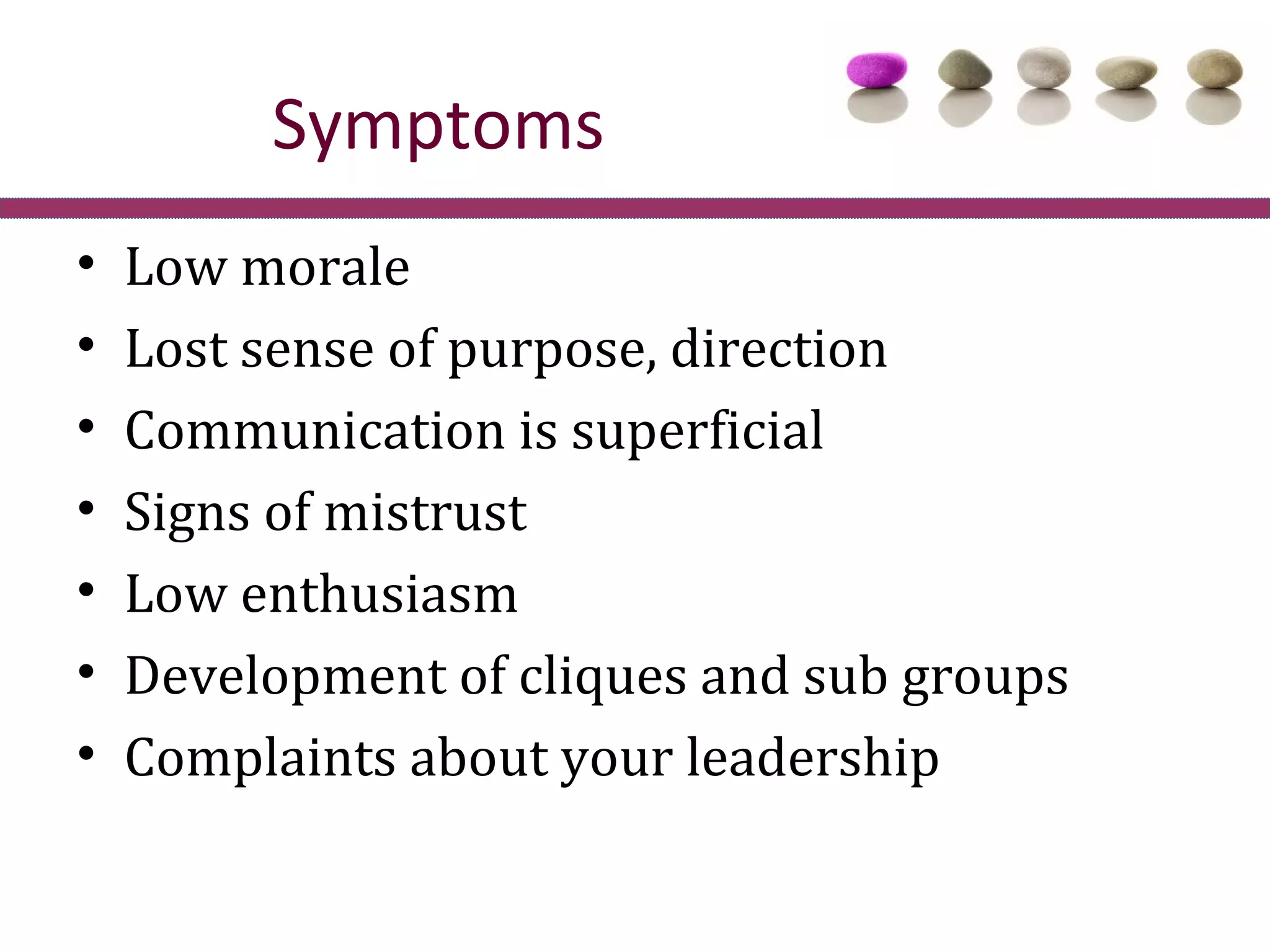 Symptoms

• Low morale
• Lost sense of purpose, direction
• Communication is superficial
• Signs of mistrust
• Low enthusiasm
• Development of cliques and sub groups
• Complaints about your leadership